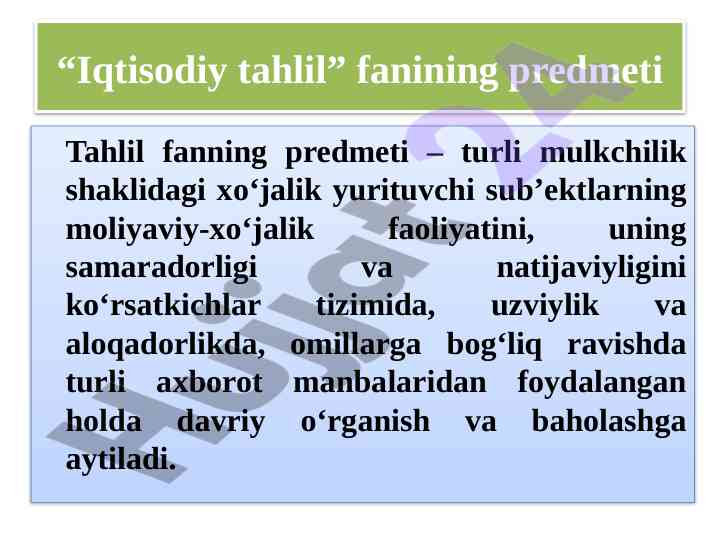 “Iqtisodiy tahlil” fanining predmeti

Tahlil fanning predmeti – turli mulkchilik shaklidagi xo‘jalik yurituvchi sub’ektlarning moliyaviy-xo‘jalik faoliyatini, uning samaradorligi va natijaviyligini ko‘rsatkichlar tizimida, uzviylik va aloqadorlikda, omillarga bog‘liq ravishda turli axborot manbalaridan foydalangan holda davriy o‘rganish va baholashga aytiladi.

Hujjat24